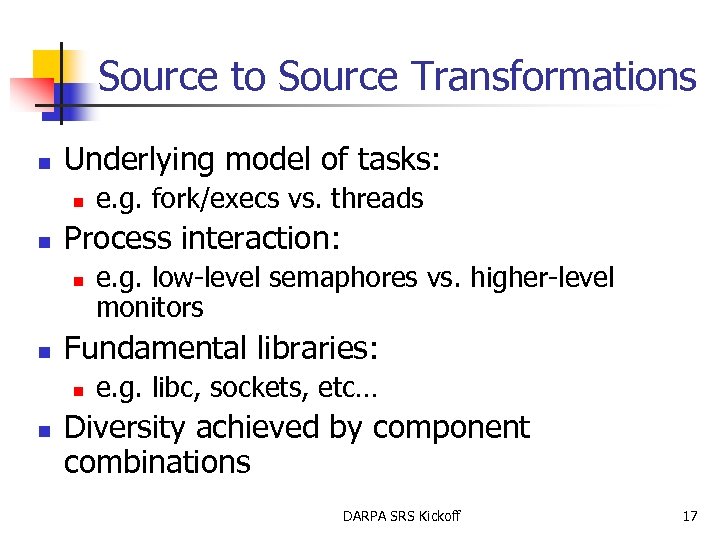 Source to Source Transformations

- Underlying model of tasks:
  - e.g. fork/execs vs. threads
- Process interaction:
  - e.g. low-level semaphores vs. higher-level monitors
- Fundamental libraries:
  - e.g. libc, sockets, etc…
- Diversity achieved by component combinations

DARPA SRS Kickoff

17